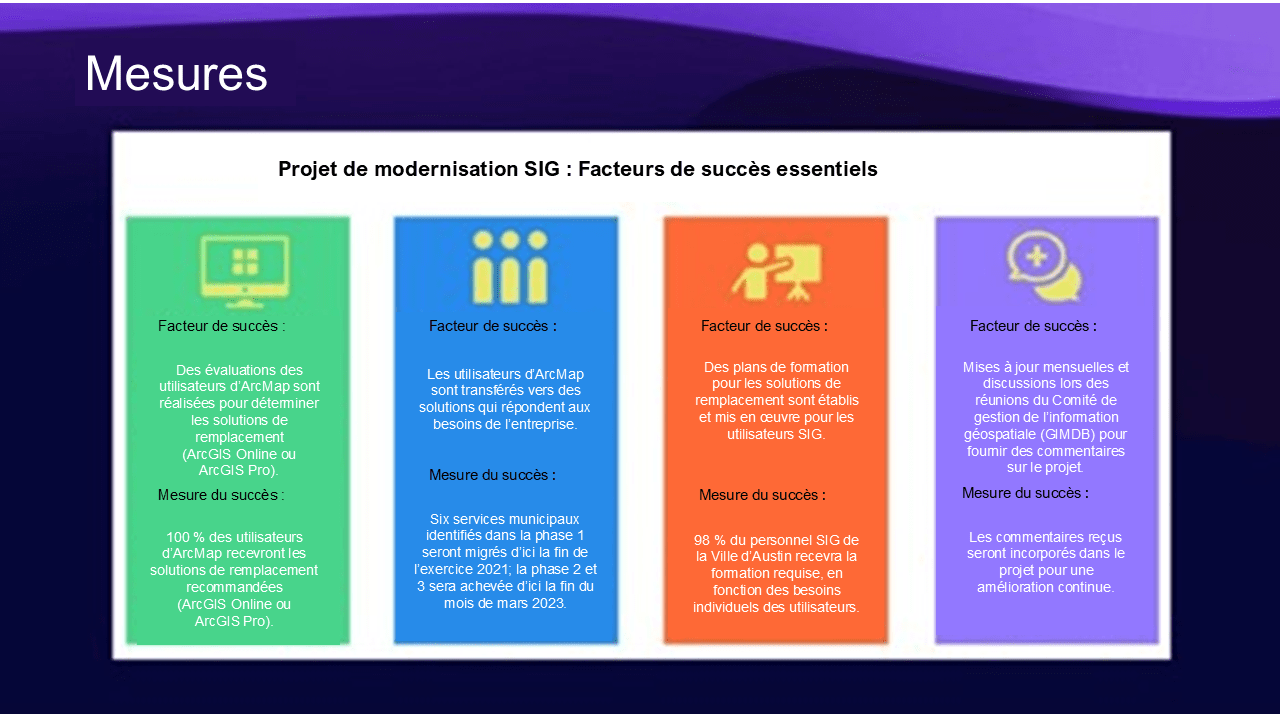 Mesures

Projet de modernisation SIG : Facteurs de succès essentiels

Facteur de succès :

Des évaluations des utilisateurs d'ArcMap sont réalisées pour déterminer les solutions de remplacement (ArcGIS Online ou ArcGIS Pro).

Mesure du succès :

100 % des utilisateurs d'ArcMap recevront les solutions de remplacement recommandées (ArcGIS Online ou ArcGIS Pro).

Facteur de succès :

Les utilisateurs d'ArcMap sont transférés vers des solutions qui répondent aux besoins de l'entreprise.

Mesure du succès :

Six services municipaux identifiés dans la phase 1 seront migrés d'ici la fin de l'exercice 2021; la phase 2 et 3 sera achevée d'ici la fin du mois de mars 2023.

Facteur de succès :

Des plans de formation pour les solutions de remplacement sont établis et mis en œuvre pour les utilisateurs SIG.

Mesure du succès :

98 % du personnel SIG de la Ville d'Austin recevra la formation requise, en fonction des besoins individuels des utilisateurs.

Facteur de succès :

Mises à jour mensuelles et discussions lors des réunions du Comité de gestion de l'information géospatiale (GIMDB) pour fournir des commentaires sur le projet.

Mesure du succès :

Les commentaires reçus seront incorporés dans le projet pour une amélioration continue.